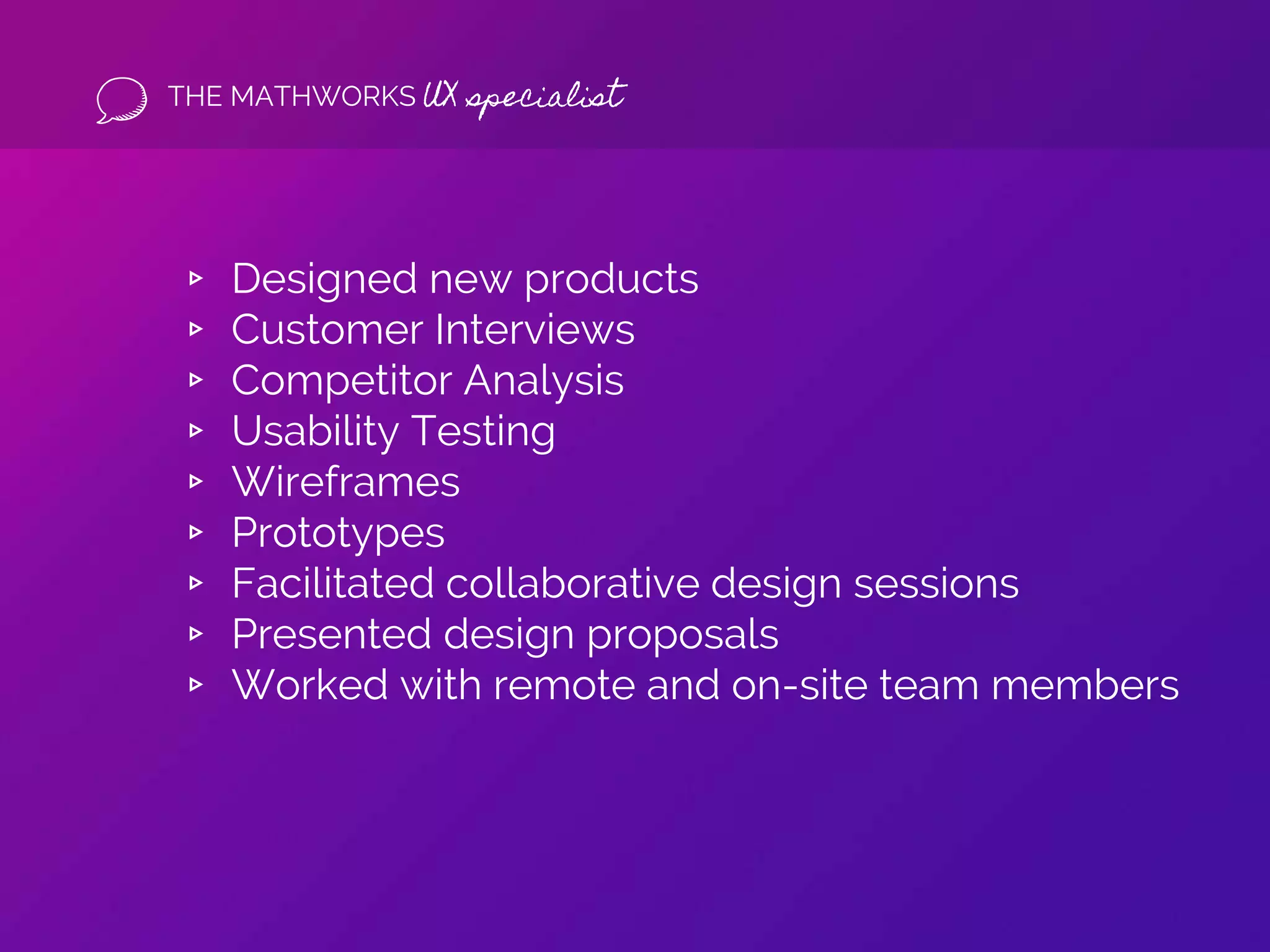 THE MATHWORKS UX specialist

▹ Designed new products
▹ Customer Interviews
▹ Competitor Analysis
▹ Usability Testing
▹ Wireframes
▹ Prototypes
▹ Facilitated collaborative design sessions
▹ Presented design proposals
▹ Worked with remote and on-site team members